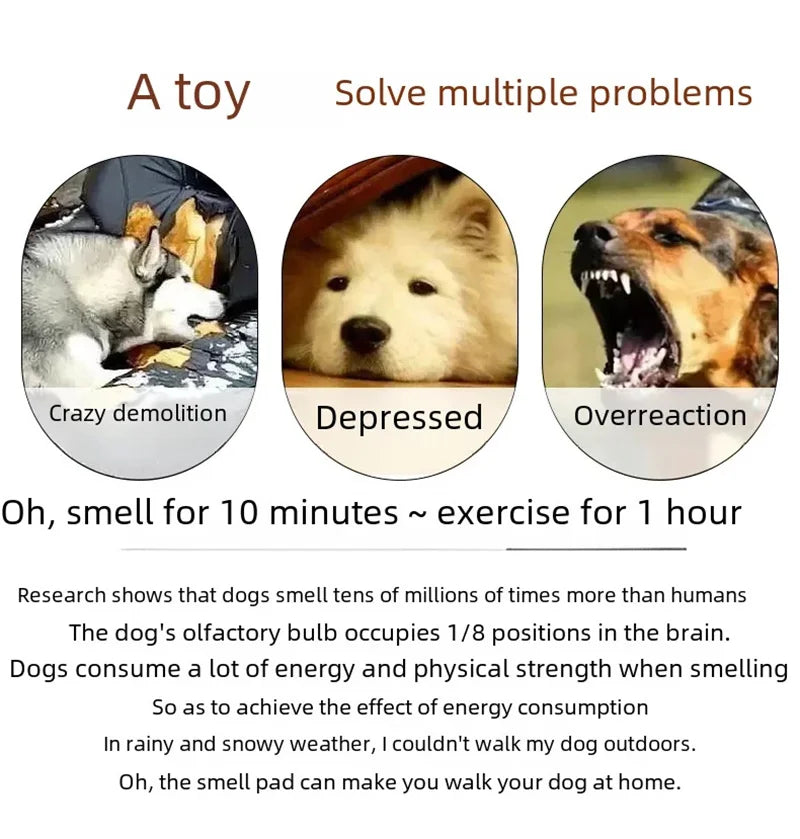 A toy Solve multiple problems

Crazy demolition

Depressed

Overreaction

Oh, smell for 10 minutes ~ exercise for 1 hour

Research shows that dogs smell tens of millions of times more than humans
The dog's olfactory bulb occupies 1/8 positions in the brain.
Dogs consume a lot of energy and physical strength when smelling
So as to achieve the effect of energy consumption
In rainy and snowy weather, I couldn't walk my dog outdoors.
Oh, the smell pad can make you walk your dog at home.